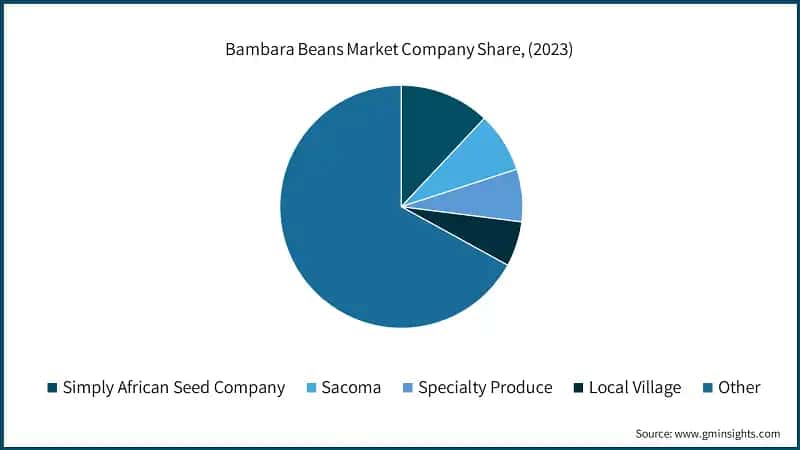 Bambara Beans Market Company Share, (2023)

Simply African Seed Company
Sacoma
Specialty Produce
Local Village
Other

Source: www.gminsights.com